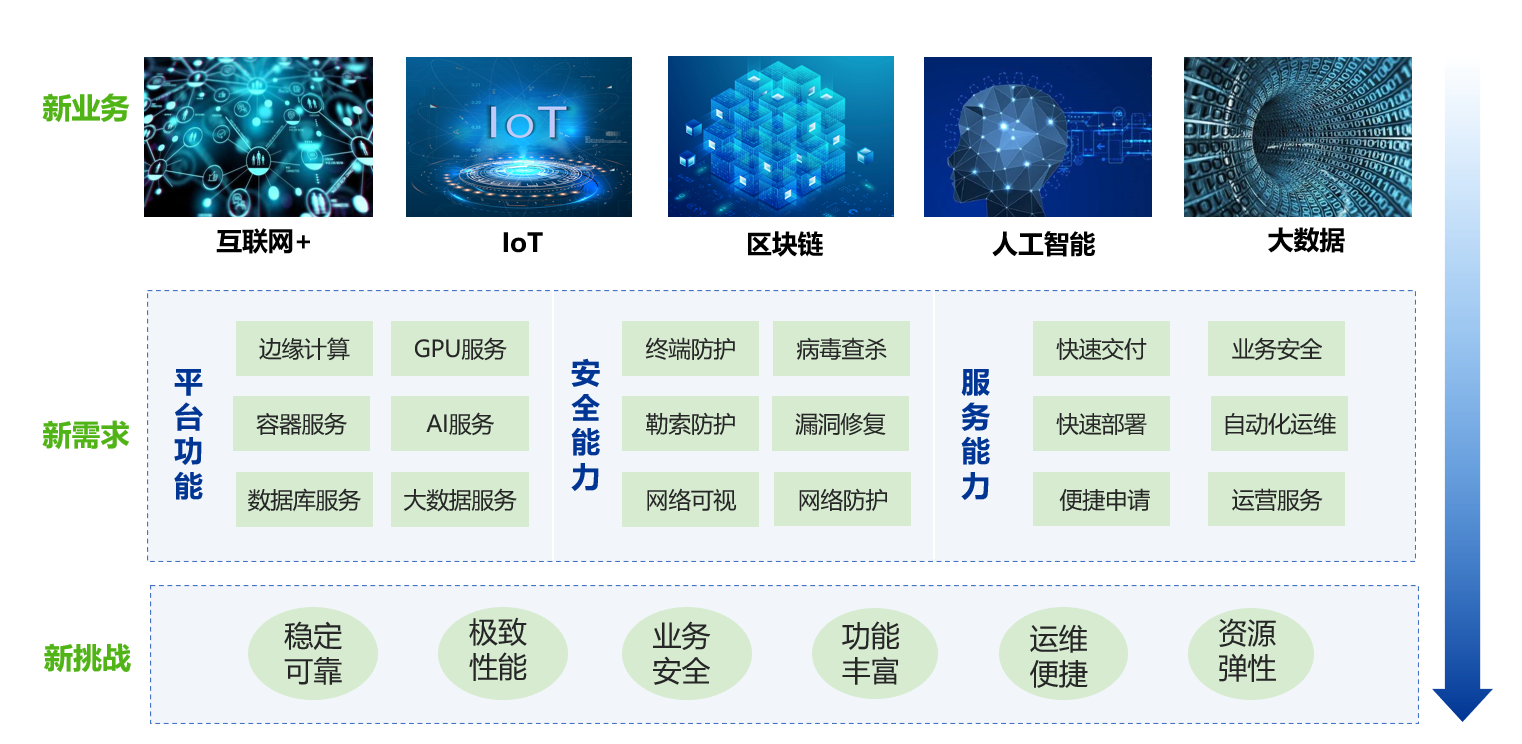 新业务

IoT

互联网+

IoT

区块链

人工智能

大数据

新需求

平台功能

边缘计算

GPU服务

容器服务

AI服务

数据库服务

大数据服务

安全能力

终端防护

病毒查杀

勒索防护

漏洞修复

网络可视

网络防护

服务能力

快速交付

业务安全

快速部署

自动化运维

便捷申请

运营服务

新挑战

稳定可靠

极致性能

业务安全

功能丰富

运维便捷

资源弹性